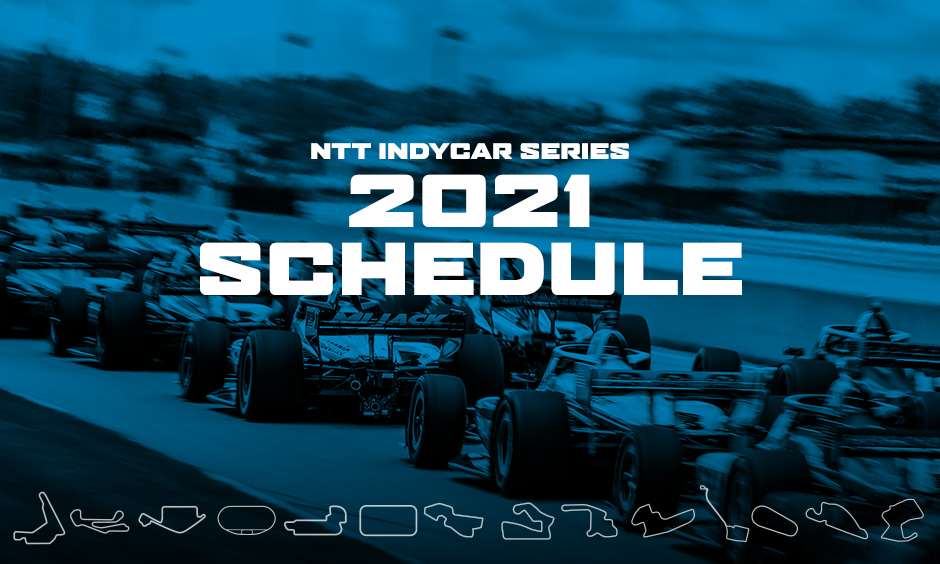 NTT INDYCAR SERIES
2021
SCHEDULE